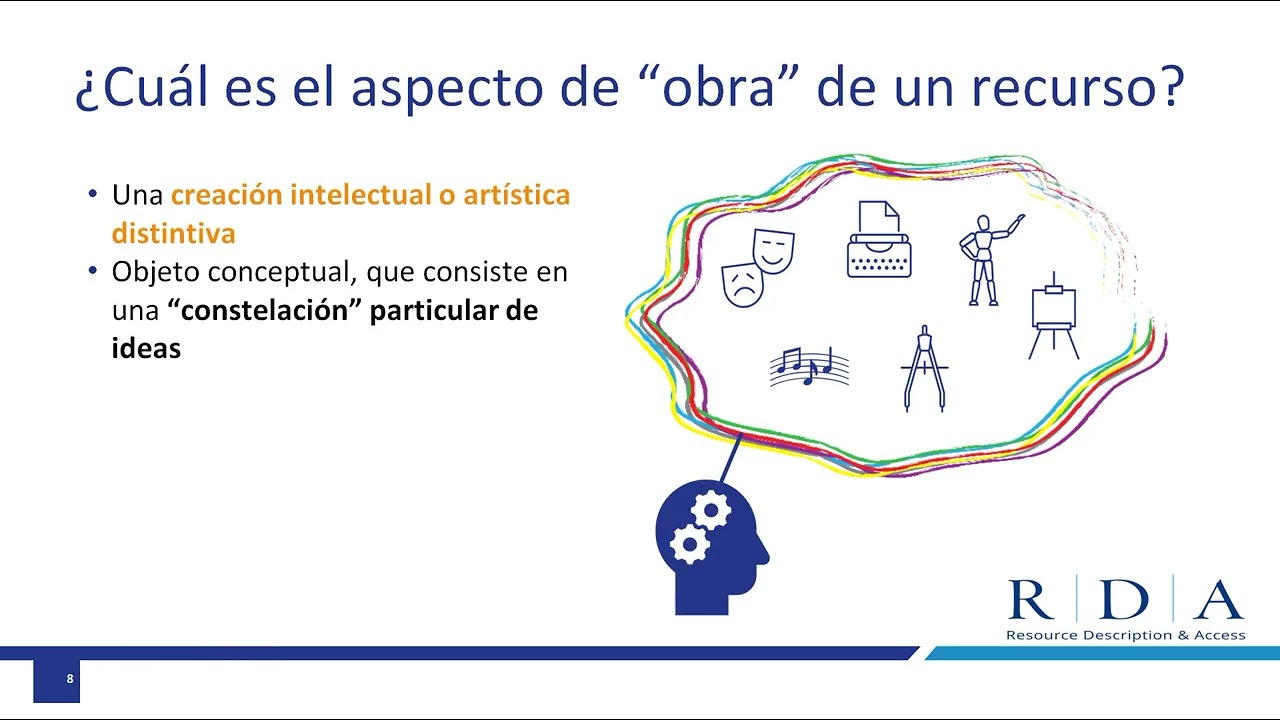 ¿Cuál es el aspecto de “obra” de un recurso?

• Una creación intelectual o artística distintiva
• Objeto conceptual, que consiste en una “constelación” particular de ideas

R | D | A
Resource Description & Access

8